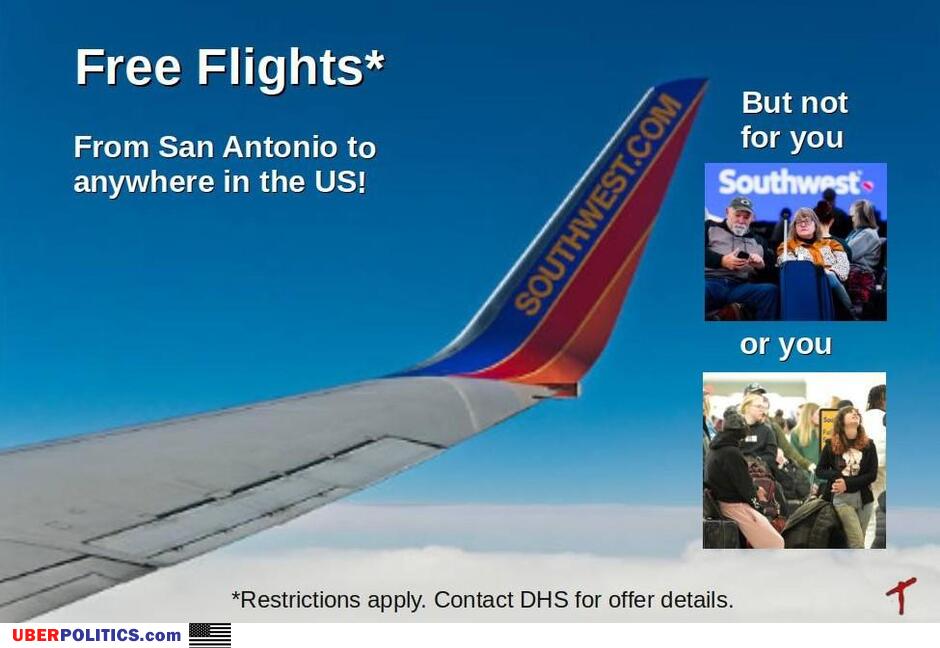 Free Flights*

From San Antonio to anywhere in the US!

SOUTHWEST.COM

But not for you

Southwest

or you

*Restrictions apply. Contact DHS for offer details.

UBERPOLITICS.com